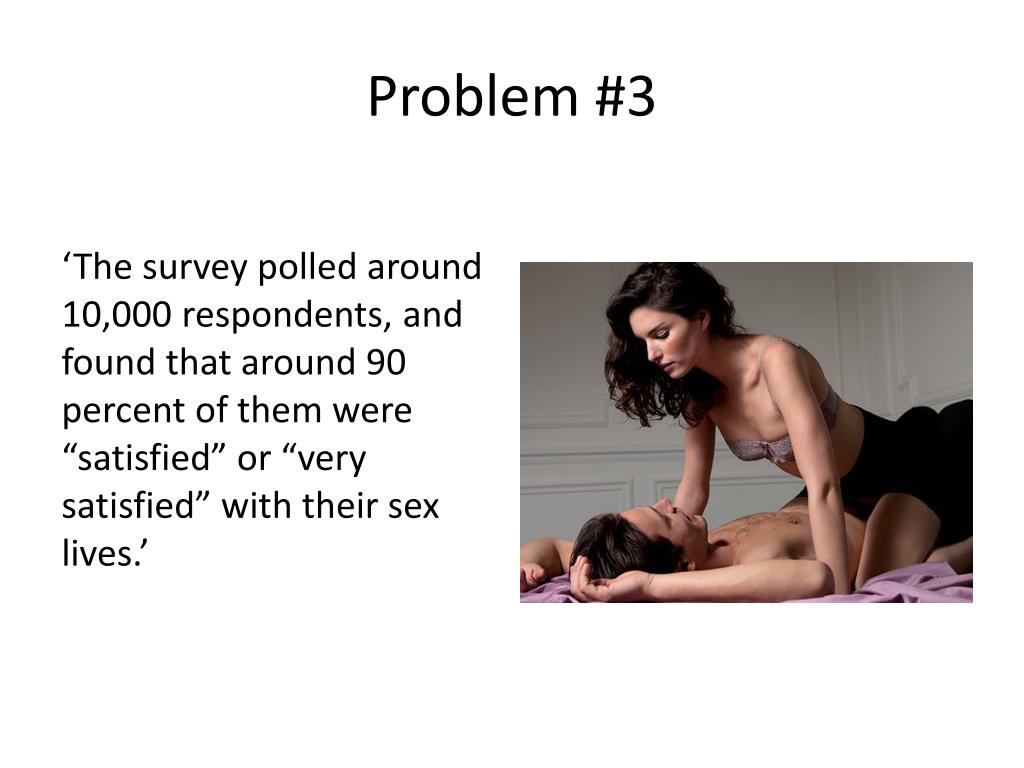 Problem #3

‘The survey polled around 10,000 respondents, and found that around 90 percent of them were “satisfied” or “very satisfied” with their sex lives.’